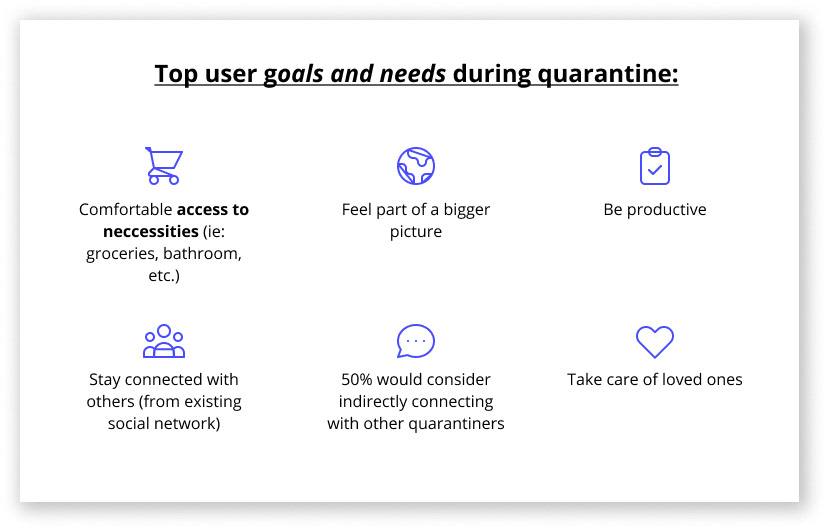 Top user goals and needs during quarantine:

Comfortable access to neccessities (ie: groceries, bathroom, etc.)

Feel part of a bigger picture

Be productive

Stay connected with others (from existing social network)

50% would consider indirectly connecting with other quarantiners

Take care of loved ones